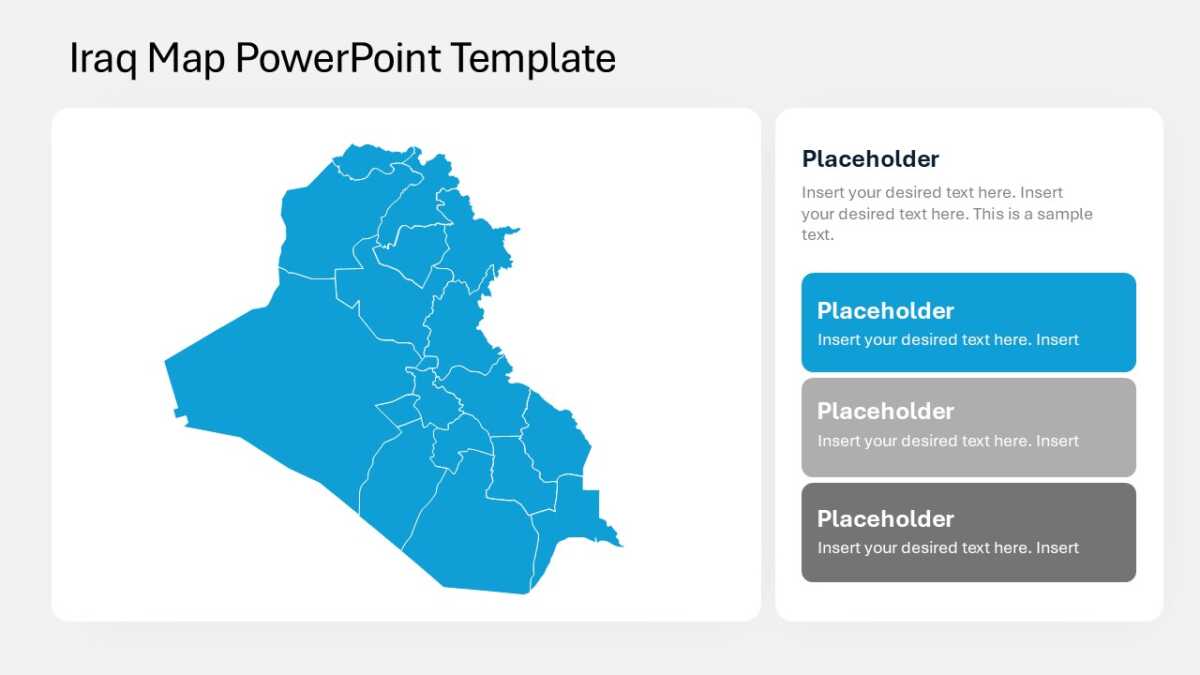 Iraq Map PowerPoint Template

Placeholder

Insert your desired text here. Insert your desired text here. This is a sample text.

Placeholder

Insert your desired text here. Insert

Placeholder

Insert your desired text here. Insert

Placeholder

Insert your desired text here. Insert